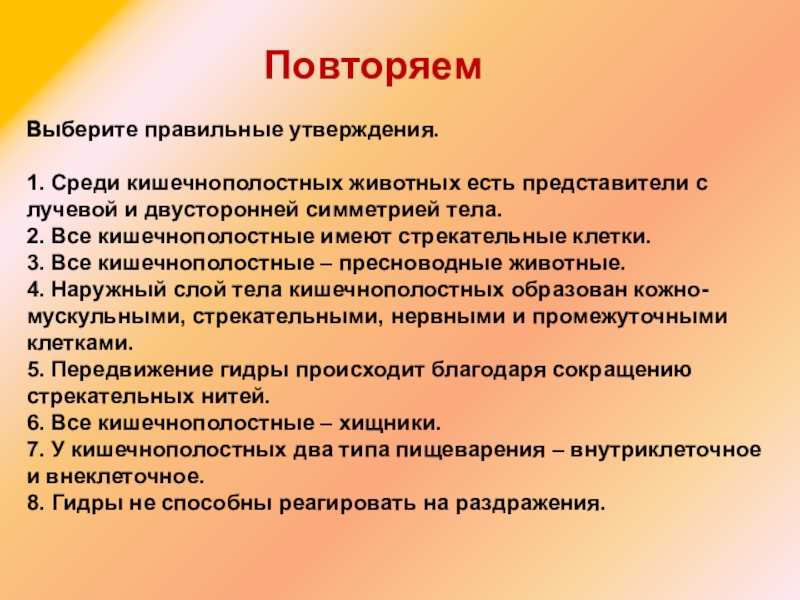 Повторяем

Выберите правильные утверждения.

1. Среди кишечнополостных животных есть представители с лучевой и двусторонней симметрией тела.
2. Все кишечнополостные имеют стрекательные клетки.
3. Все кишечнополостные – пресноводные животные.
4. Наружный слой тела кишечнополостных образован кожно-мускульными, стрекательными, нервными и промежуточными клетками.
5. Передвижение гидры происходит благодаря сокращению стрекательных нитей.
6. Все кишечнополостные – хищники.
7. У кишечнополостных два типа пищеварения – внутриклеточное и внеклеточное.
8. Гидры не способны реагировать на раздражения.